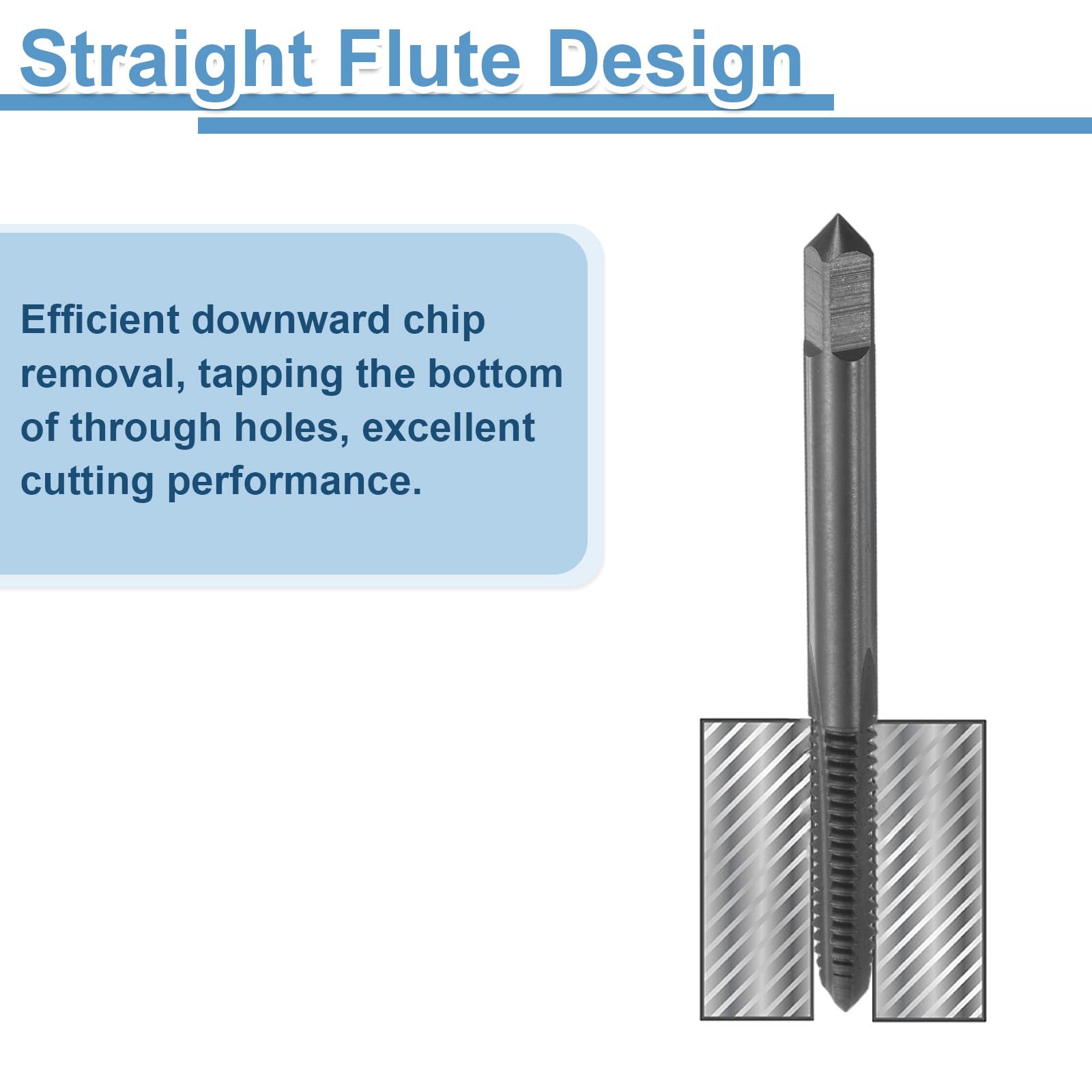 Straight Flute Design

Efficient downward chip removal, tapping the bottom of through holes, excellent cutting performance.